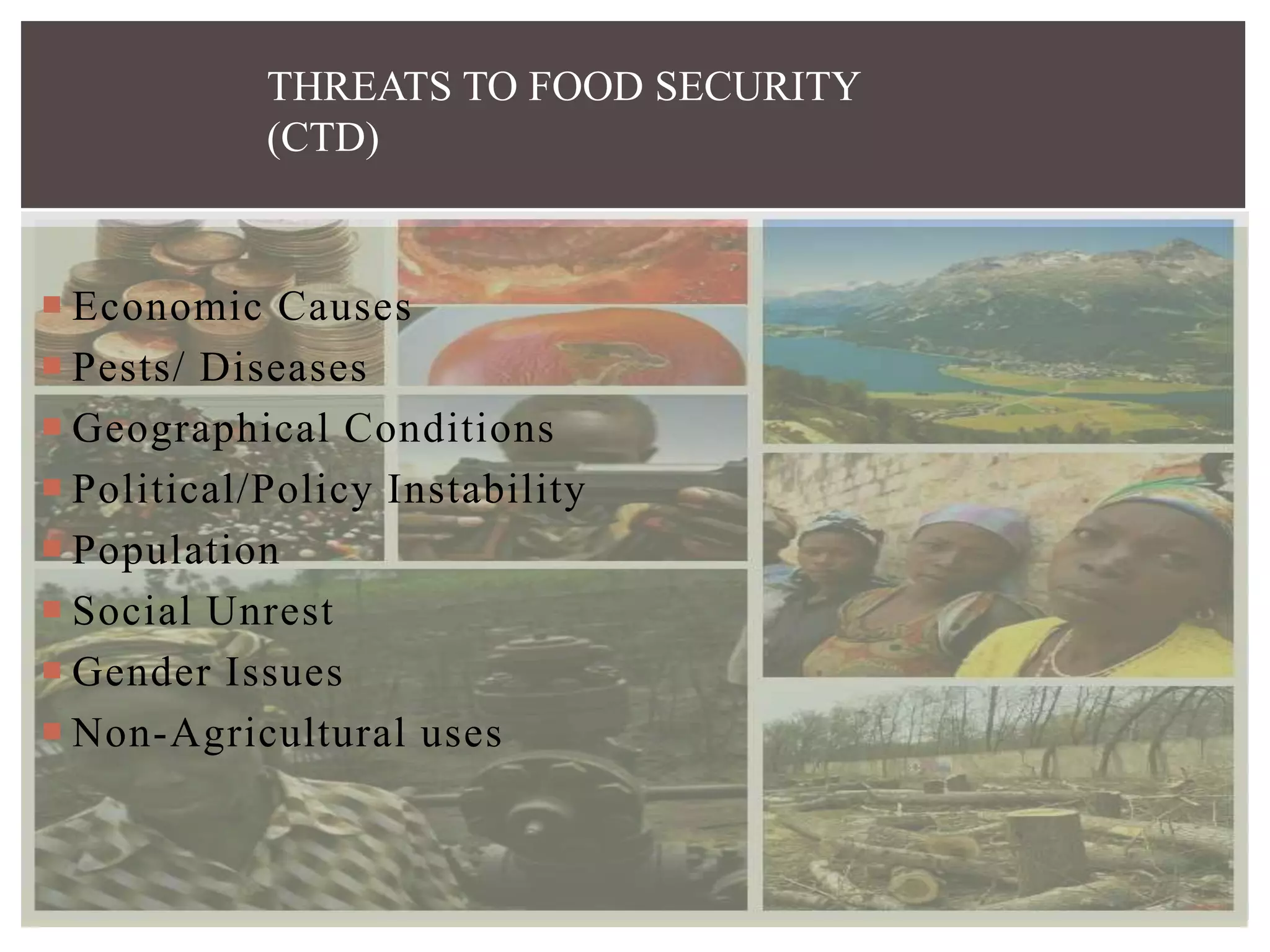 THREATS TO FOOD SECURITY (CTD)

Economic Causes
Pests/ Diseases
Geographical Conditions
Political/Policy Instability
Population
Social Unrest
Gender Issues
Non-Agricultural uses